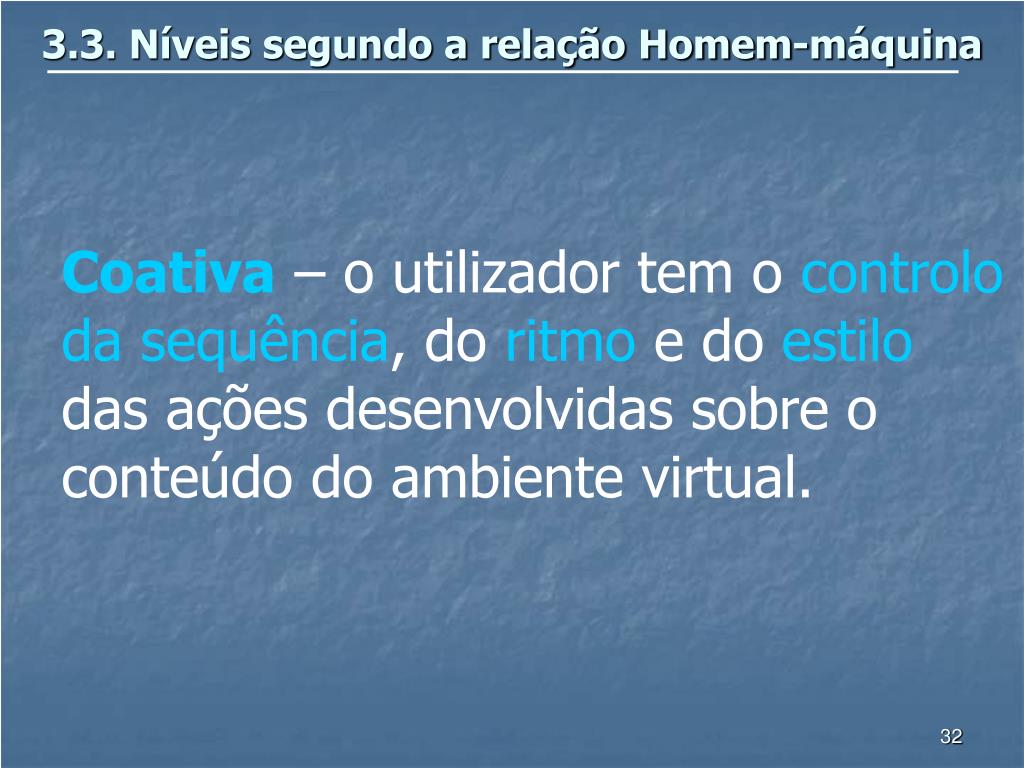 3.3. Níveis segundo a relação Homem-máquina

Coativa – o utilizador tem o controlo da sequência, do ritmo e do estilo das ações desenvolvidas sobre o conteúdo do ambiente virtual.

32